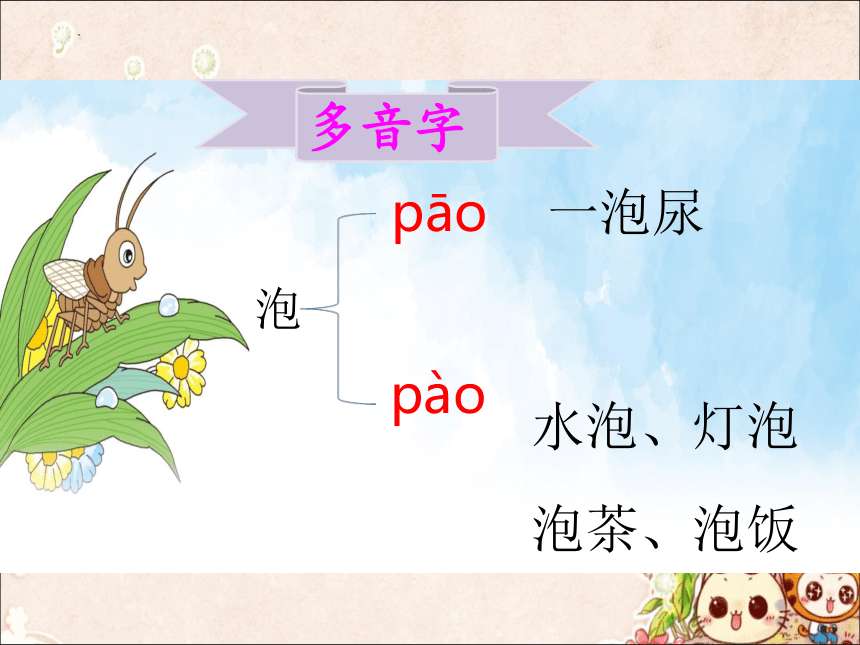 多音字

泡

pāo 一泡尿

pào 水泡、灯泡

泡茶、泡饭